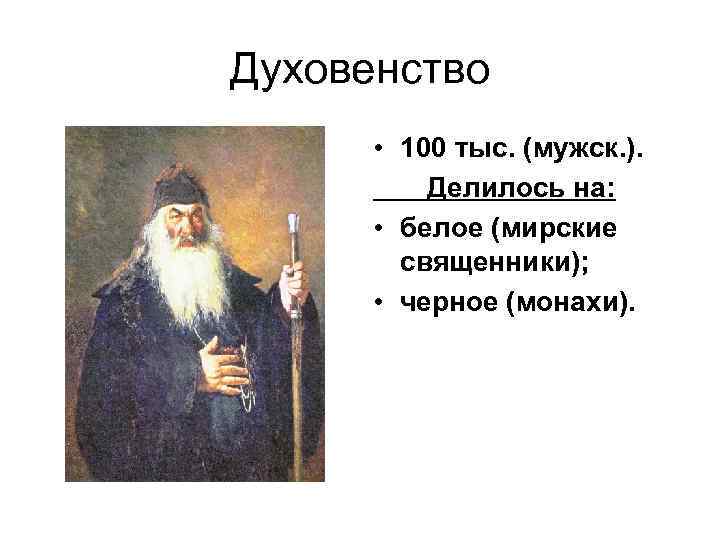 Духовенство

• 100 тыс. (мужск.).

Делилось на:

• белое (мирские священники);
• черное (монахи).